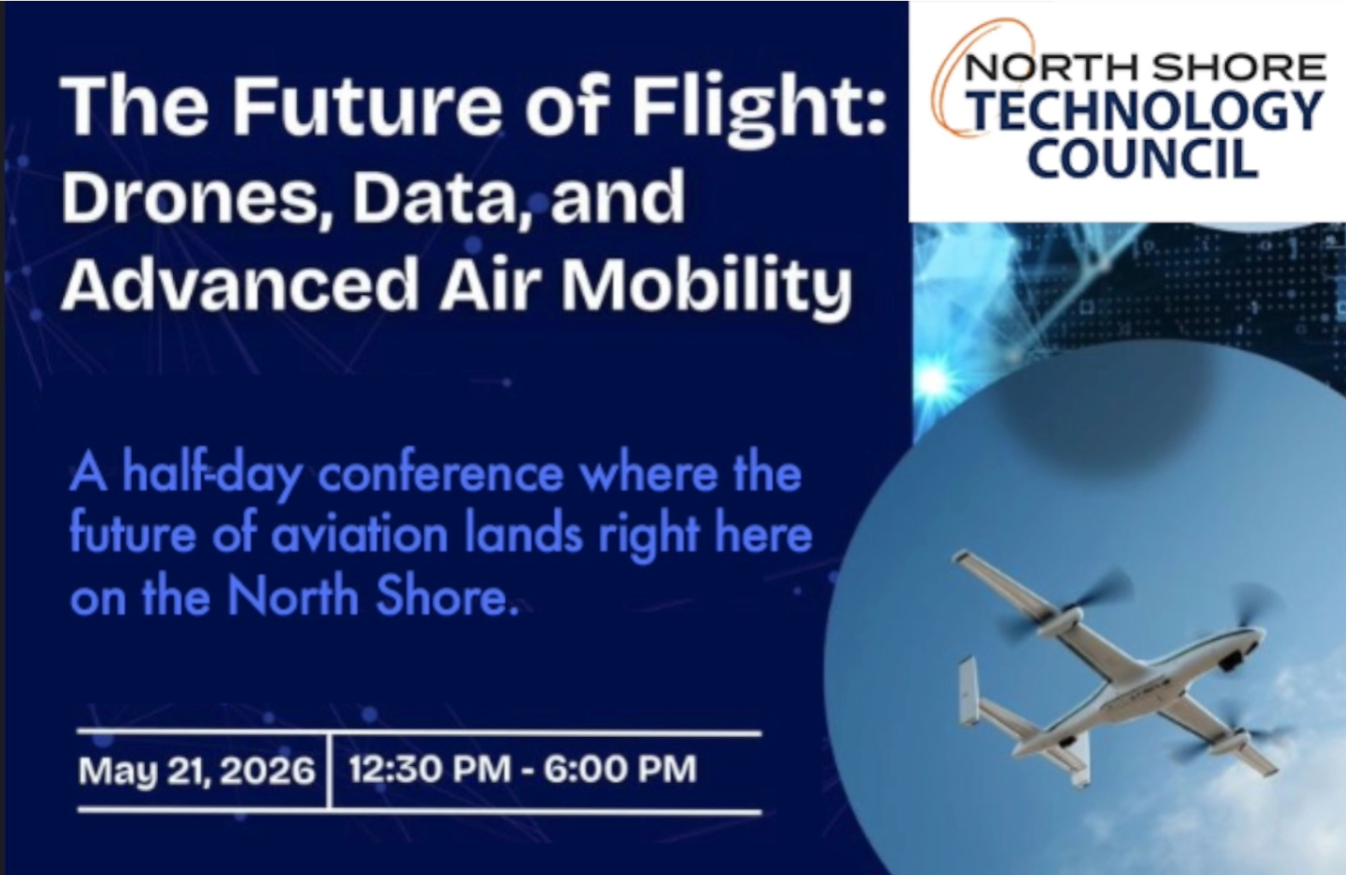 The Future of Flight: Drones, Data, and Advanced Air Mobility

NORTH SHORE TECHNOLOGY COUNCIL

A half-day conference where the future of aviation lands right here on the North Shore.

May 21, 2026 | 12:30 PM - 6:00 PM